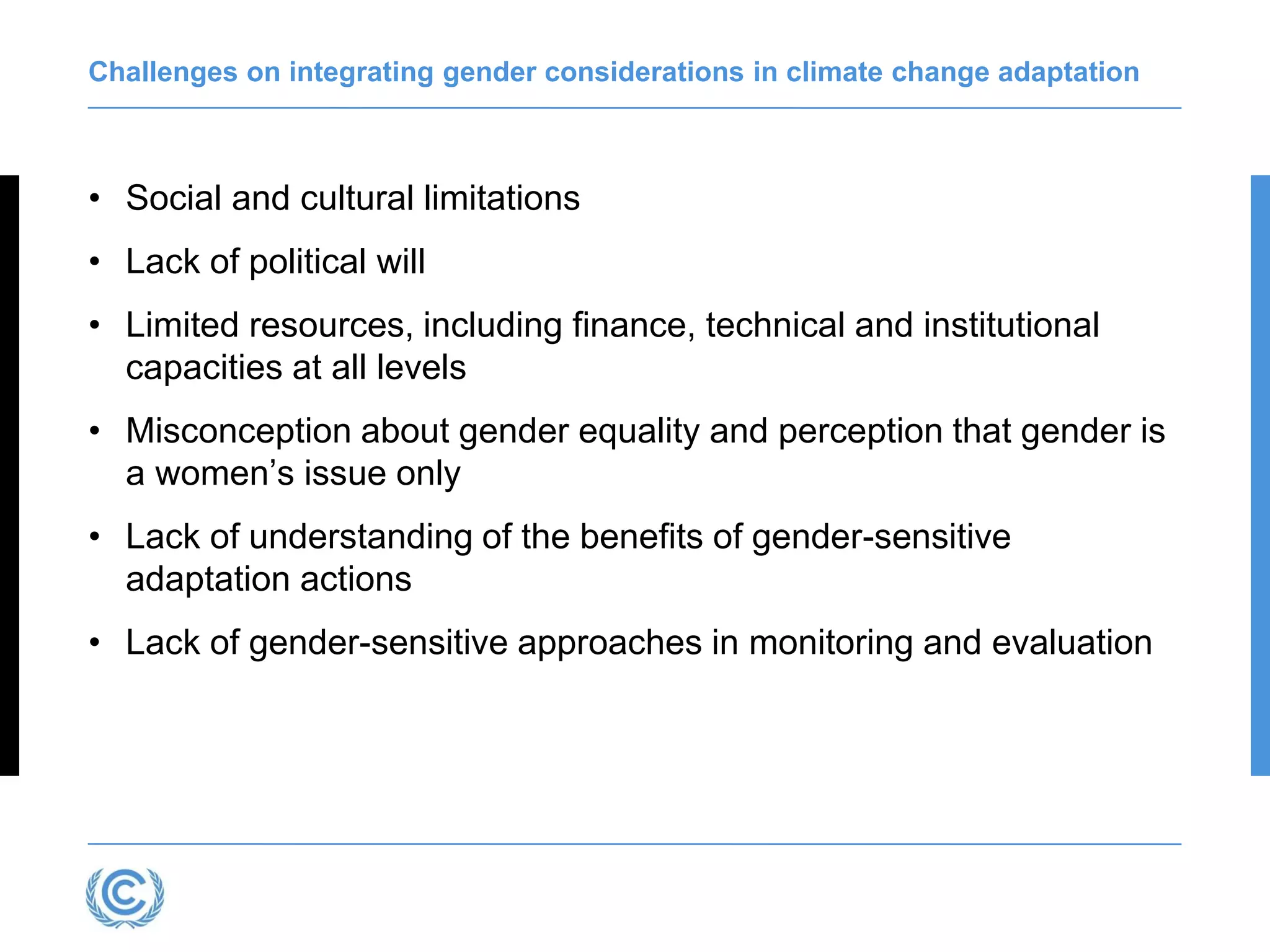 Challenges on integrating gender considerations in climate change adaptation

• Social and cultural limitations
• Lack of political will
• Limited resources, including finance, technical and institutional capacities at all levels
• Misconception about gender equality and perception that gender is a women’s issue only
• Lack of understanding of the benefits of gender-sensitive adaptation actions
• Lack of gender-sensitive approaches in monitoring and evaluation